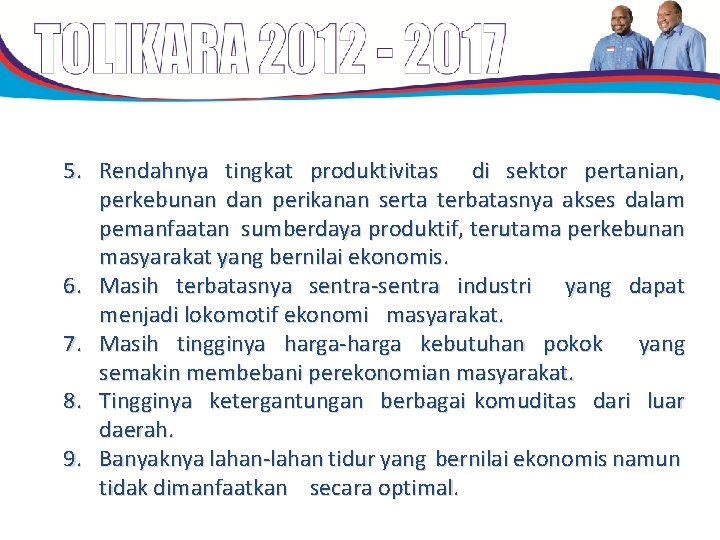 TOLIKARA 2012 - 2017

5. Rendahnya tingkat produktivitas di sektor pertanian, perkebunan dan perikanan serta terbatasnya akses dalam pemanfaatan sumberdaya produktif, terutama perkebunan masyarakat yang bernilai ekonomis.
6. Masih terbatasnya sentra-sentra industri yang dapat menjadi lokomotif ekonomi masyarakat.
7. Masih tingginya harga-harga kebutuhan pokok yang semakin membebani perekonomian masyarakat.
8. Tingginya ketergantungan berbagai komuditas dari luar daerah.
9. Banyaknya lahan-lahan tidur yang bernilai ekonomis namun tidak dimanfaatkan secara optimal.